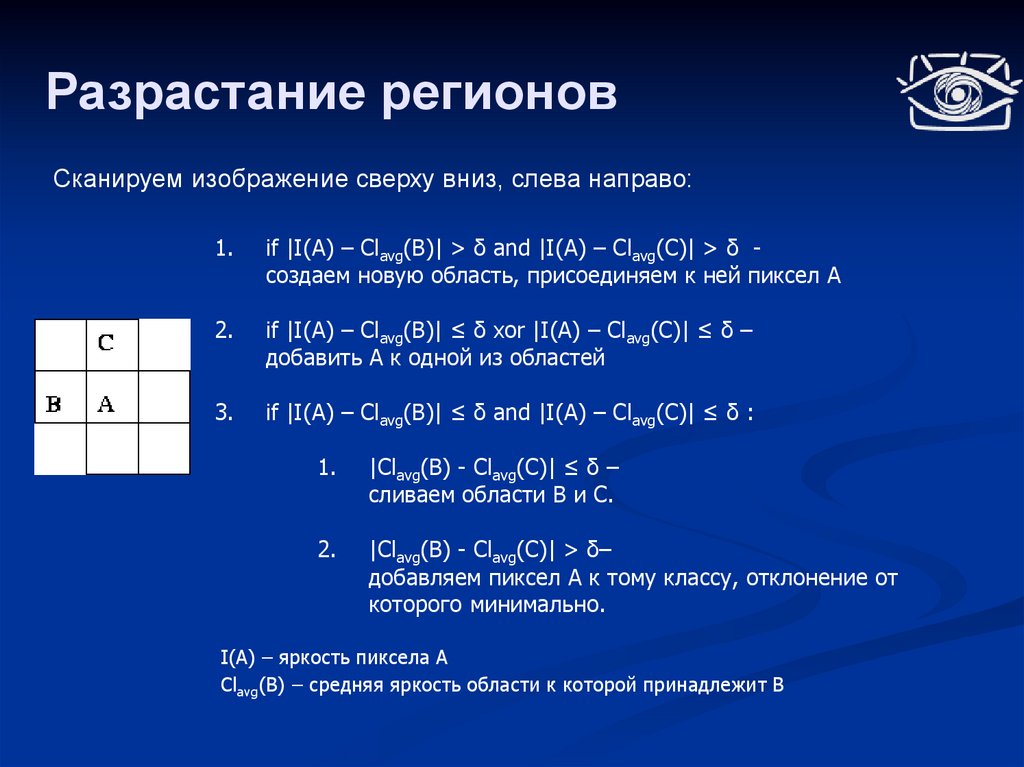 Разрастание регионов

Сканируем изображение сверху вниз, слева направо:

|  | C |  |
|---|---|---|
| B | A |  |
|  |  |  |

1. if $|I(A) – Cl_{avg}(B)| > δ$ and $|I(A) – Cl_{avg}(C)| > δ$ - создаем новую область, присоединяем к ней пиксел A

2. if $|I(A) – Cl_{avg}(B)| ≤ δ$ xor $|I(A) – Cl_{avg}(C)| ≤ δ$ – добавить A к одной из областей

3. if $|I(A) – Cl_{avg}(B)| ≤ δ$ and $|I(A) – Cl_{avg}(C)| ≤ δ$ :

1. $|Cl_{avg}(B) - Cl_{avg}(C)| ≤ δ$ – сливаем области B и C.

2. $|Cl_{avg}(B) - Cl_{avg}(C)| > δ$– добавляем пиксел A к тому классу, отклонение от которого минимально.

I(A) – яркость пиксела A
$Cl_{avg}(B)$ – средняя яркость области к которой принадлежит B